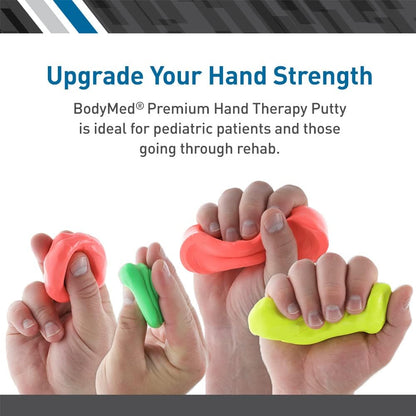 Upgrade Your Hand Strength

BodyMed® Premium Hand Therapy Putty is ideal for pediatric patients and those going through rehab.